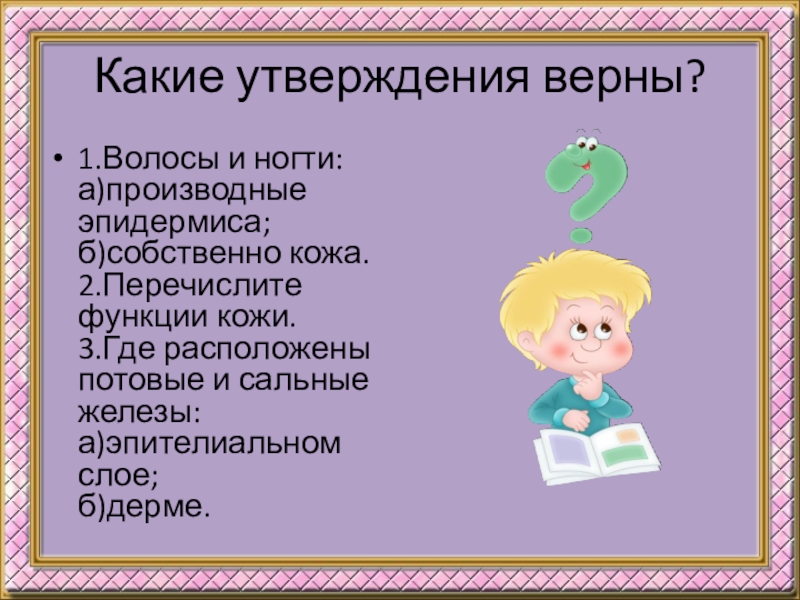 Какие утверждения верны?

• 1.Волосы и ногти:
а)производные эпидермиса;
б)собственно кожа.
2.Перечислите функции кожи.
3.Где расположены потовые и сальные железы:
а)эпителиальном слое;
б)дерме.